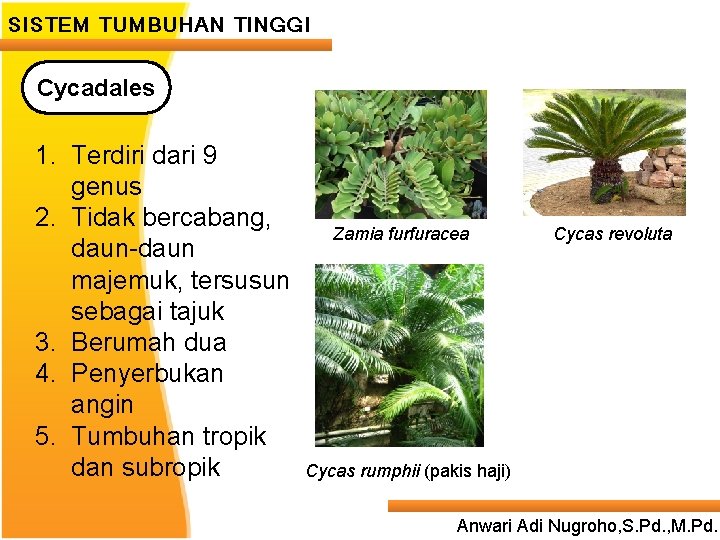 SISTEM TUMBUHAN TINGGI

Cycadales

1. Terdiri dari 9 genus
2. Tidak bercabang, daun-daun majemuk, tersusun sebagai tajuk
3. Berumah dua
4. Penyerbukan angin
5. Tumbuhan tropik dan subropik

Zamia furfuracea

Cycas revoluta

Cycas rumphii (pakis haji)

Anwari Adi Nugroho,S.Pd.,M.Pd.